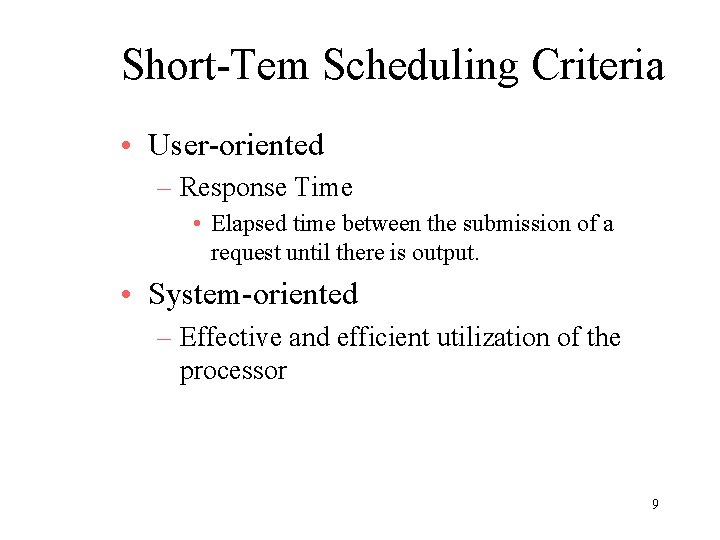 Short-Tem Scheduling Criteria

• User-oriented
– Response Time
• Elapsed time between the submission of a request until there is output.

• System-oriented
– Effective and efficient utilization of the processor

9